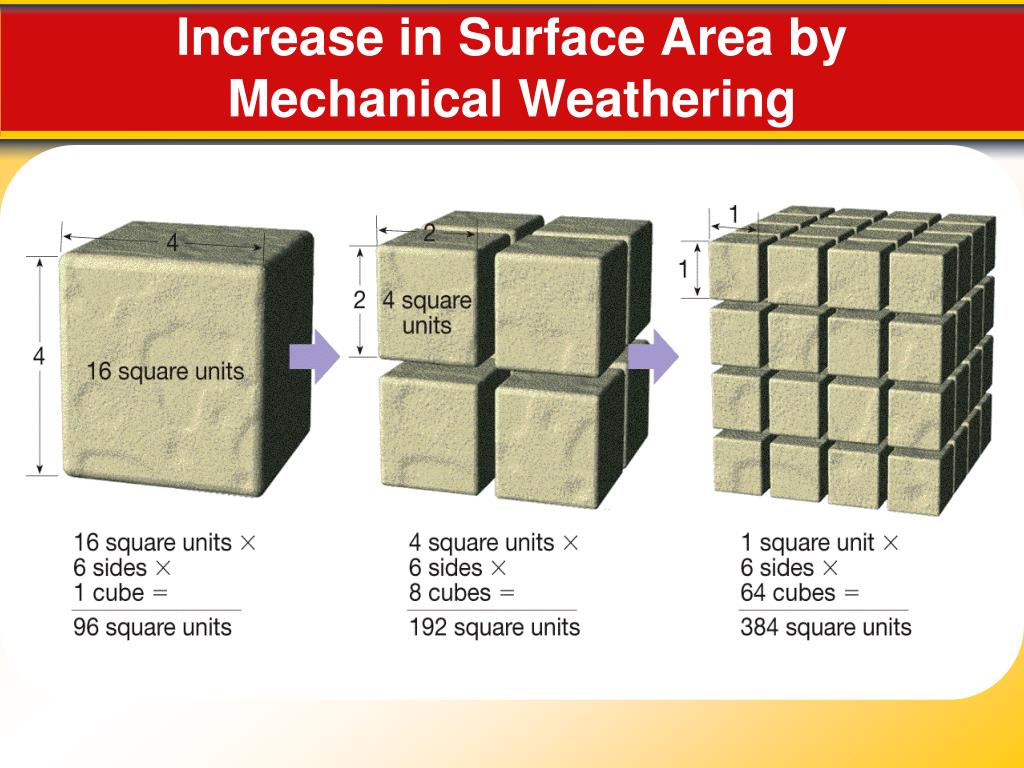 Increase in Surface Area by Mechanical Weathering

4

4

16 square units

2

2

4 square units

1

1

16 square units ×
6 sides ×
1 cube =
96 square units

4 square units ×
6 sides ×
8 cubes =
192 square units

1 square unit ×
6 sides ×
64 cubes =
384 square units